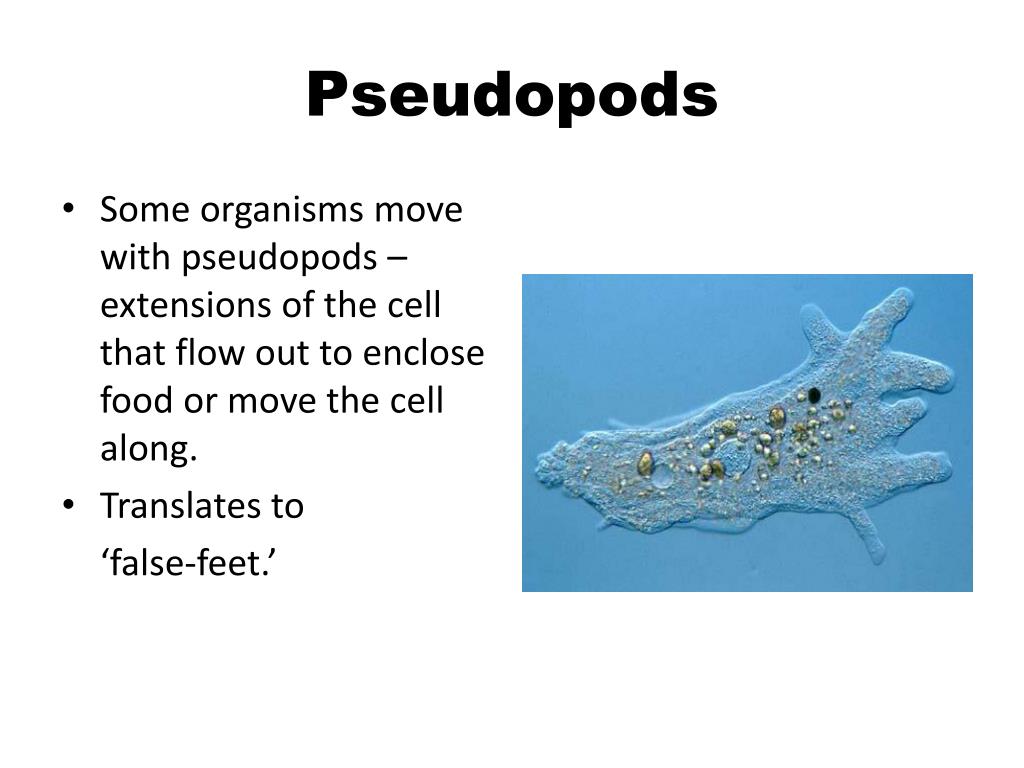 Pseudopods

• Some organisms move with pseudopods – extensions of the cell that flow out to enclose food or move the cell along.
• Translates to
‘false-feet.’